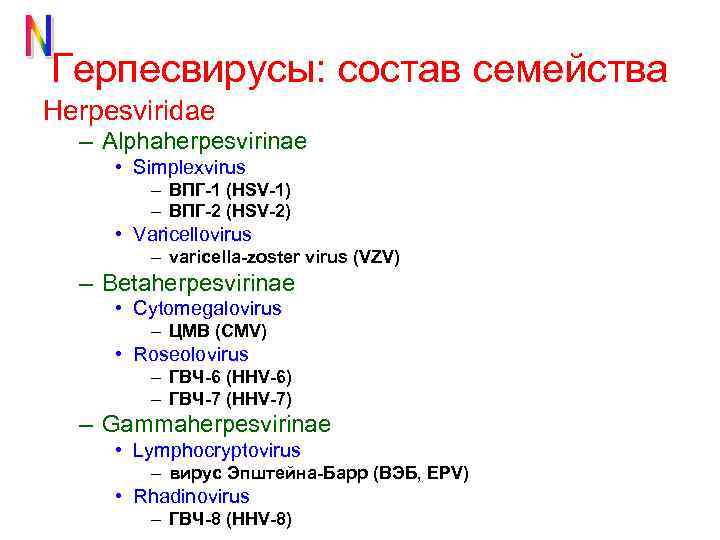 N

Герпесвирусы: состав семейства

Herpesviridae

– Alphaherpesvirinae
  • Simplexvirus
    – ВПГ-1 (HSV-1)
    – ВПГ-2 (HSV-2)
  • Varicellovirus
    – varicella-zoster virus (VZV)
– Betaherpesvirinae
  • Cytomegalovirus
    – ЦМВ (CMV)
  • Roseolovirus
    – ГВЧ-6 (HHV-6)
    – ГВЧ-7 (HHV-7)
– Gammaherpesvirinae
  • Lymphocryptovirus
    – вирус Эпштейна-Барр (ВЭБ, EPV)
  • Rhadinovirus
    – ГВЧ-8 (HHV-8)